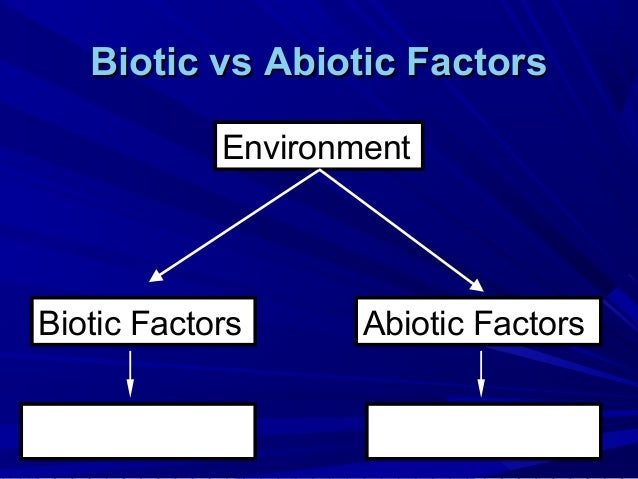 Biotic vs Abiotic Factors

Environment

Biotic Factors

Abiotic Factors